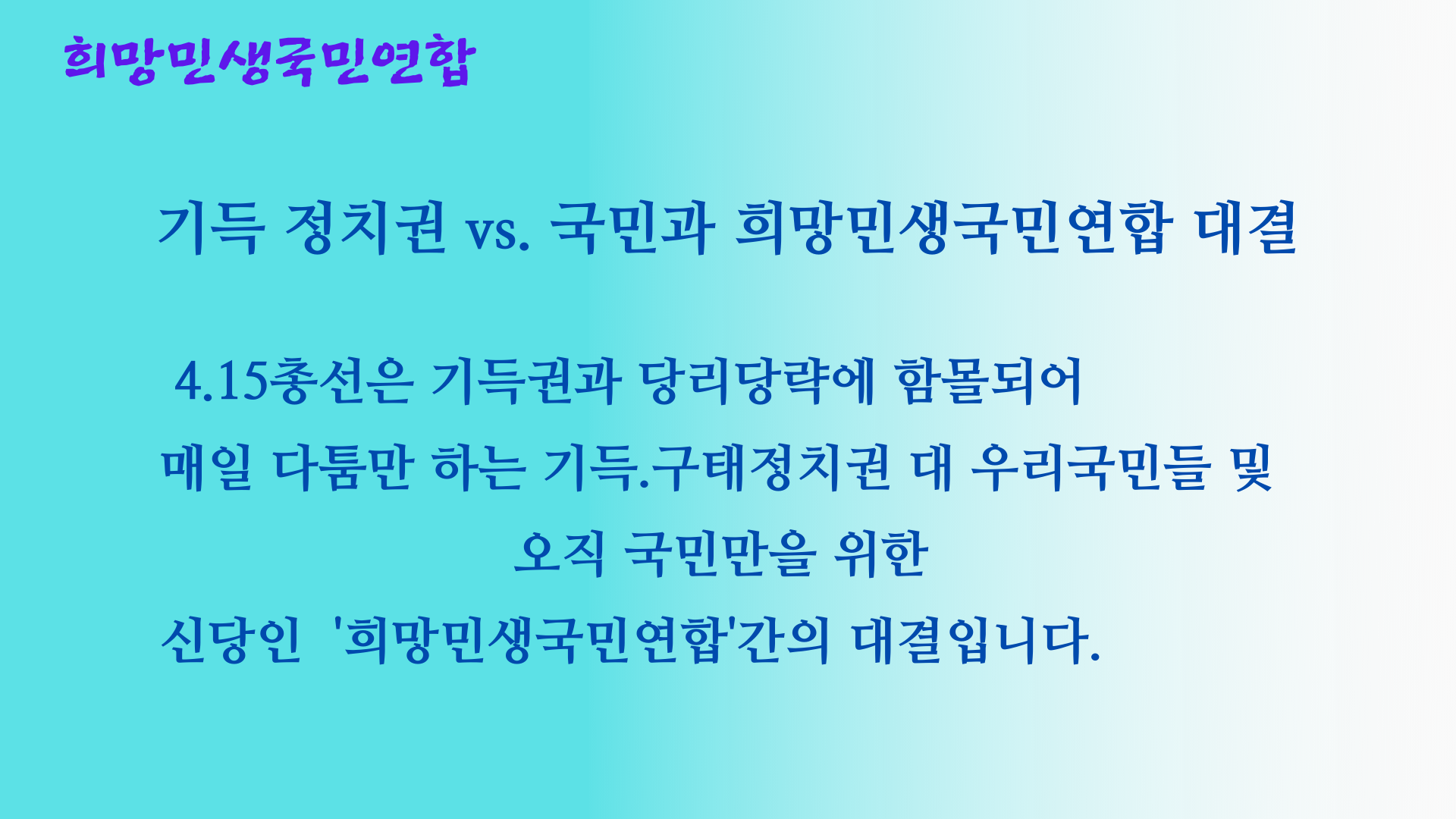 희망민생국민연합

기득 정치권 vs. 국민과 희망민생국민연합 대결

4.15총선은 기득권과 당리당략에 함몰되어

매일 다툼만 하는 기득.구태정치권 대 우리국민들 및

오직 국민만을 위한

신당인 '희망민생국민연합'간의 대결입니다.